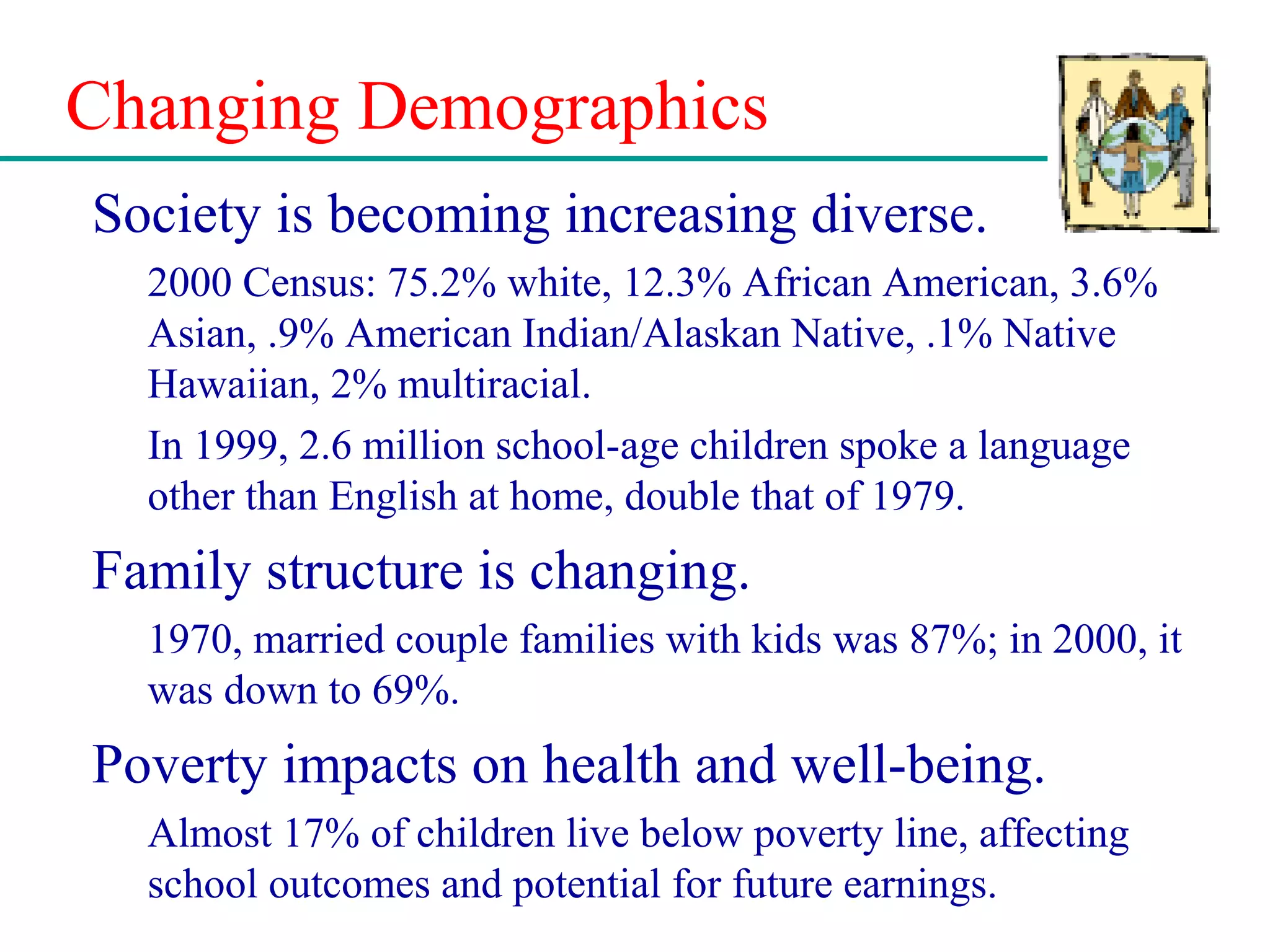 Changing Demographics

Society is becoming increasing diverse.

2000 Census: 75.2% white, 12.3% African American, 3.6% Asian, .9% American Indian/Alaskan Native, .1% Native Hawaiian, 2% multiracial.

In 1999, 2.6 million school-age children spoke a language other than English at home, double that of 1979.

Family structure is changing.

1970, married couple families with kids was 87%; in 2000, it was down to 69%.

Poverty impacts on health and well-being.

Almost 17% of children live below poverty line, affecting school outcomes and potential for future earnings.